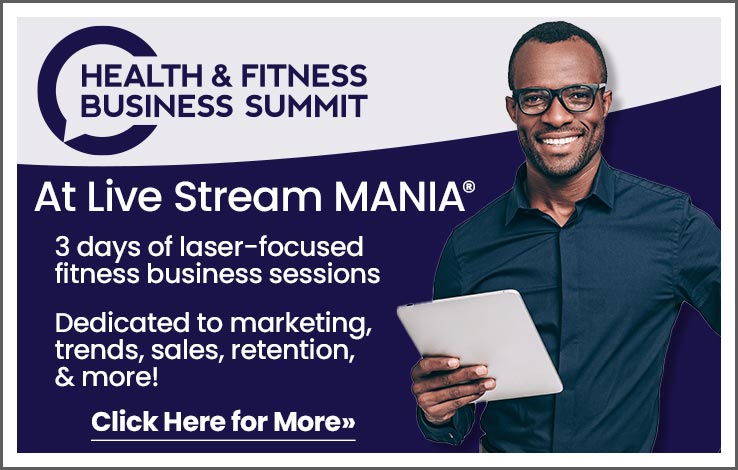 HEALTH & FITNESS BUSINESS SUMMIT

At Live Stream MANIA®

3 days of laser-focused fitness business sessions

Dedicated to marketing, trends, sales, retention, & more!

Click Here for More»